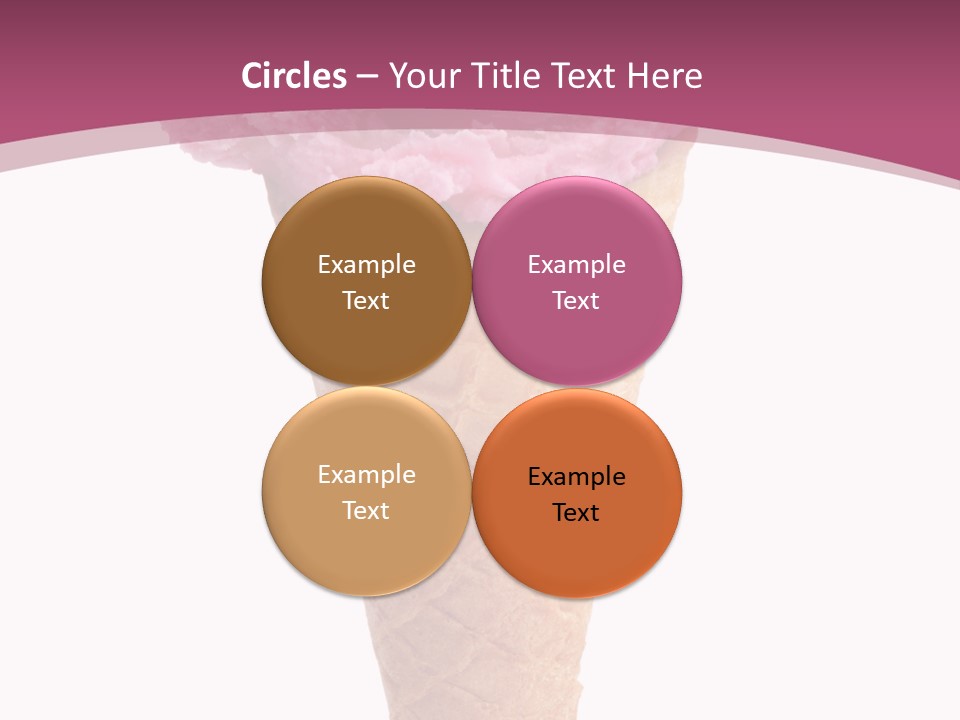 Circles – Your Title Text Here

Example Text

Example Text

Example Text

Example Text